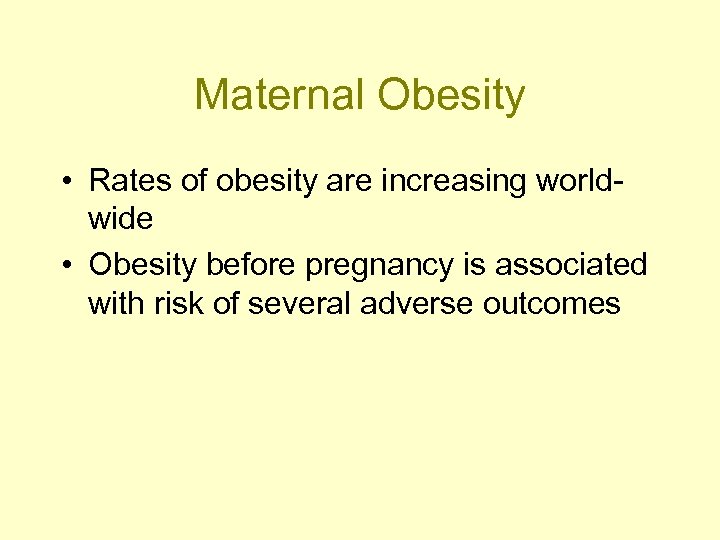 Maternal Obesity

• Rates of obesity are increasing world-wide
• Obesity before pregnancy is associated with risk of several adverse outcomes